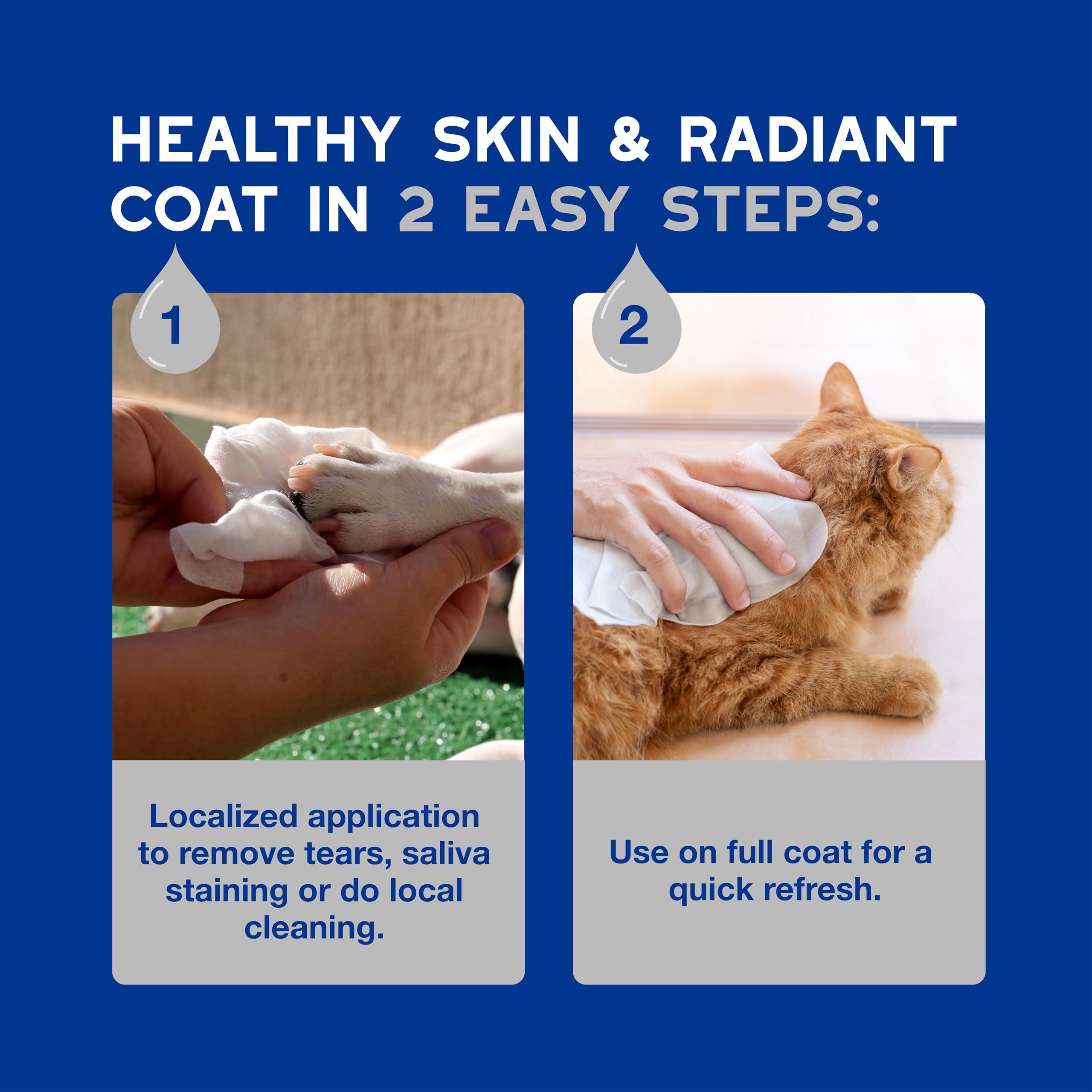 HEALTHY SKIN & RADIANT COAT IN 2 EASY STEPS:

1

Localized application to remove tears, saliva staining or do local cleaning.

2

Use on full coat for a quick refresh.